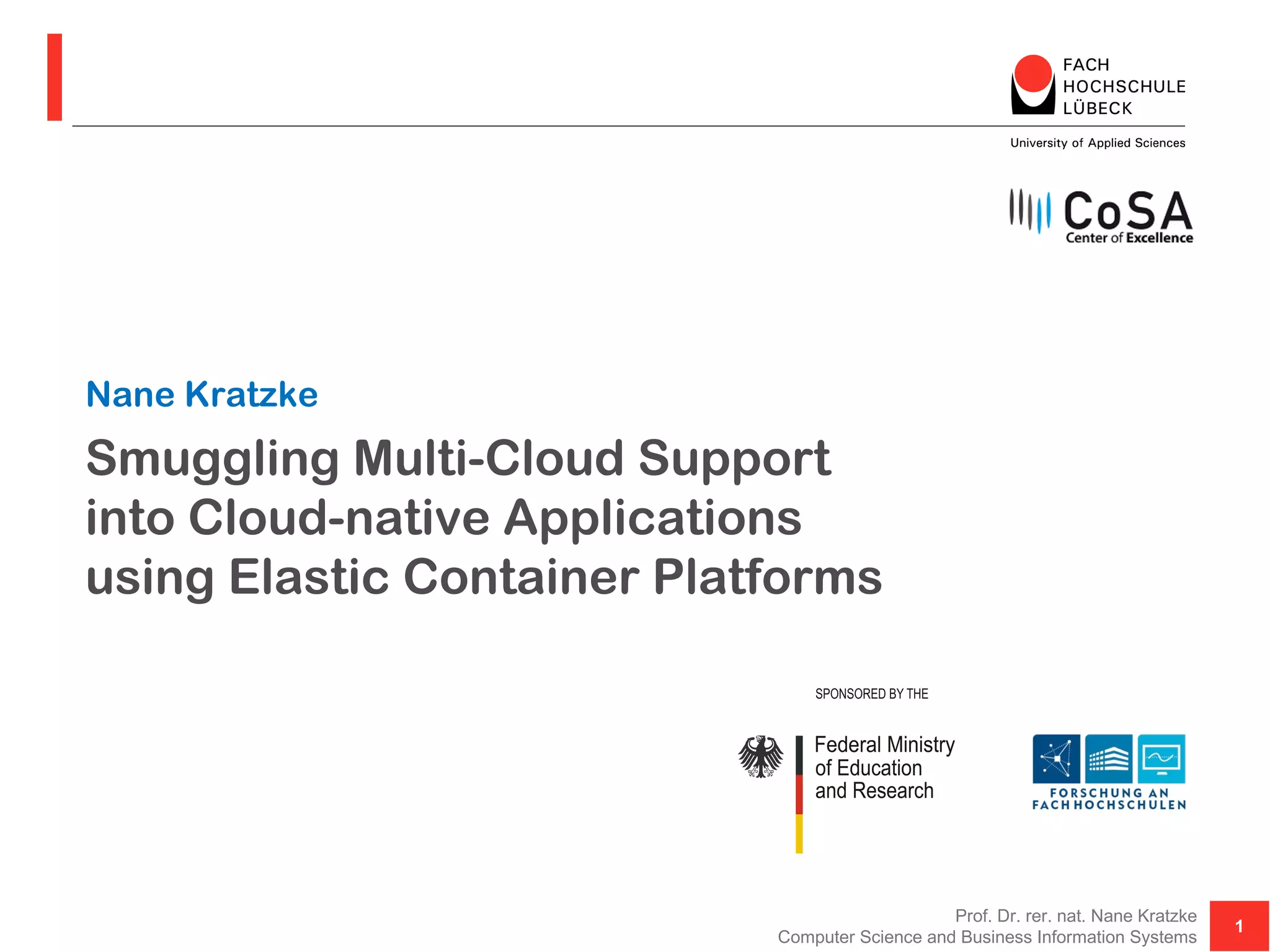 FACH
HOCHSCHULE
LÜBECK

University of Applied Sciences

CoSA
Center of Excellence

Nane Kratzke

Smuggling Multi-Cloud Support into Cloud-native Applications using Elastic Container Platforms

SPONSORED BY THE

Federal Ministry of Education and Research

FORSCHUNG AN FACHHOCHSCHULEN

Prof. Dr. rer. nat. Nane Kratzke
Computer Science and Business Information Systems

1